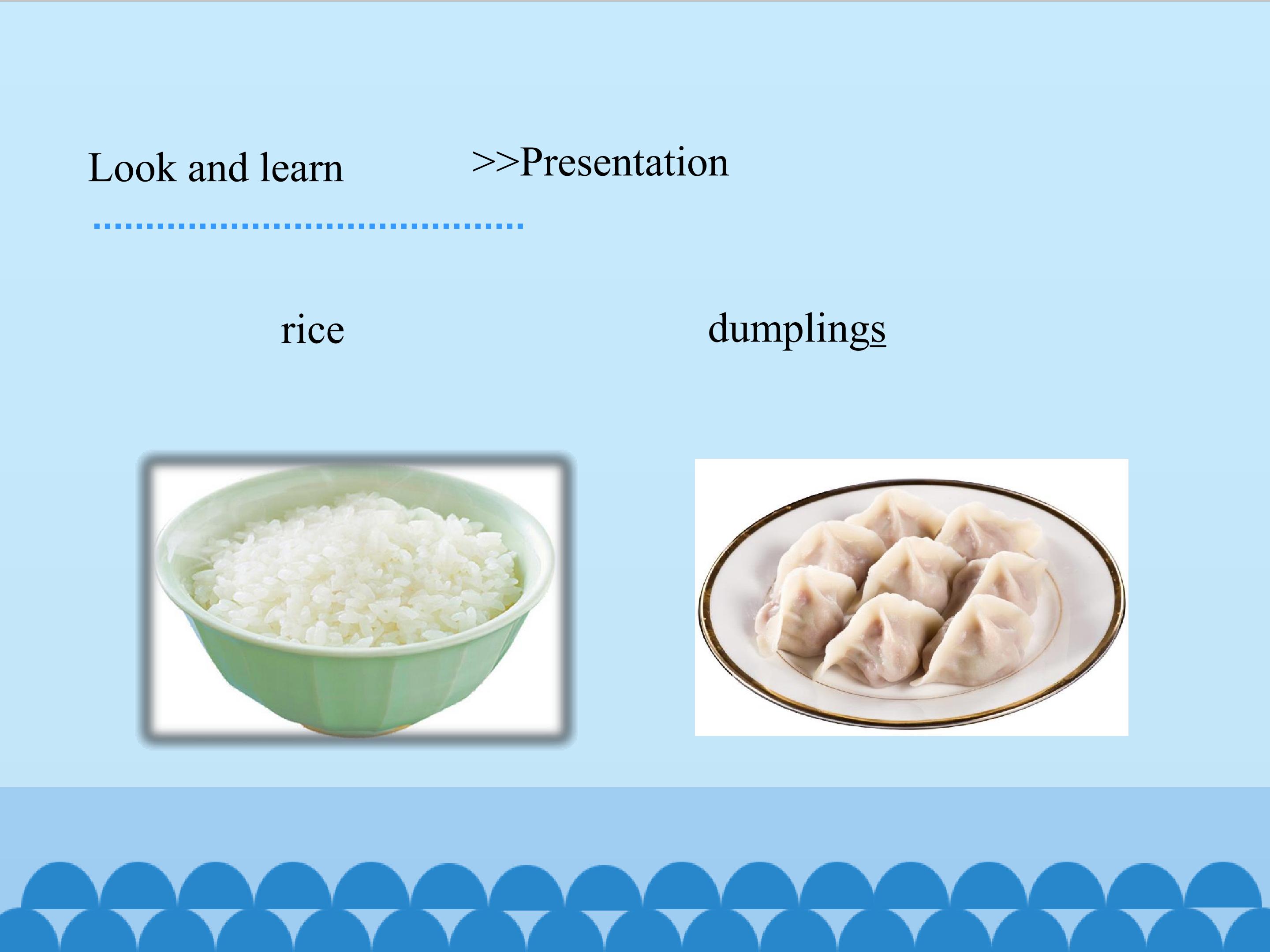 Look and learn >>Presentation

rice

dumplings